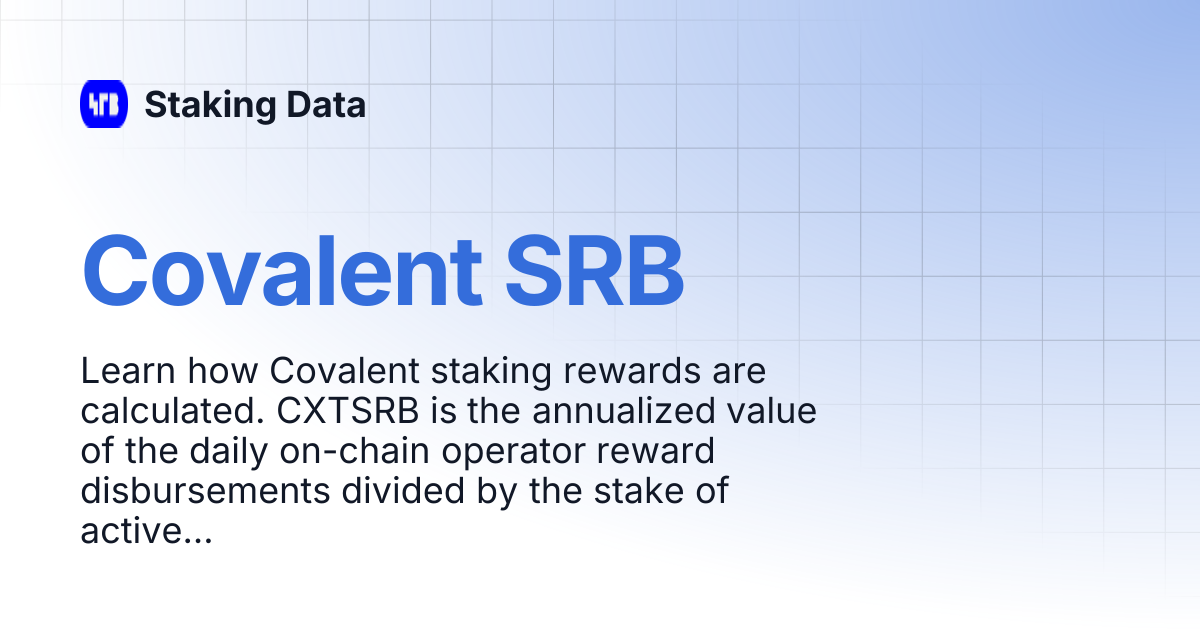 Staking Data

Covalent SRB

Learn how Covalent staking rewards are calculated. CXTSRB is the annualized value of the daily on-chain operator reward disbursements divided by the stake of active...